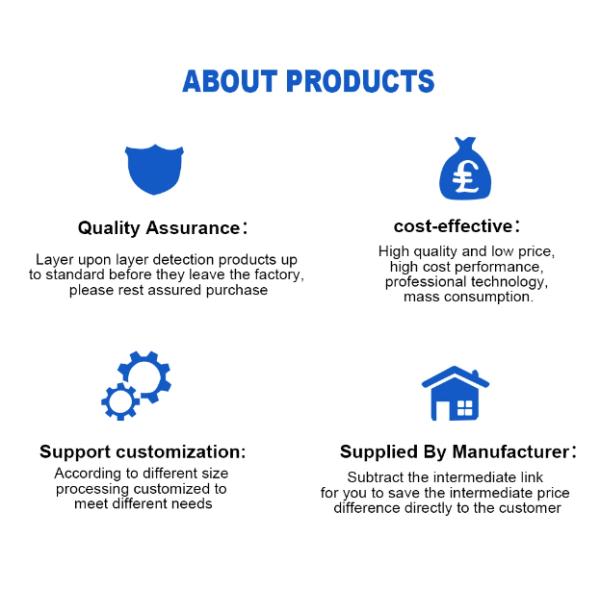 ABOUT PRODUCTS

£

Quality Assurance：

Layer upon layer detection products up to standard before they leave the factory, please rest assured purchase

cost-effective：

High quality and low price, high cost performance, professional technology, mass consumption.

Support customization:

According to different size processing customized to meet different needs

Supplied By Manufacturer：

Subtract the intermediate link for you to save the intermediate price difference directly to the customer